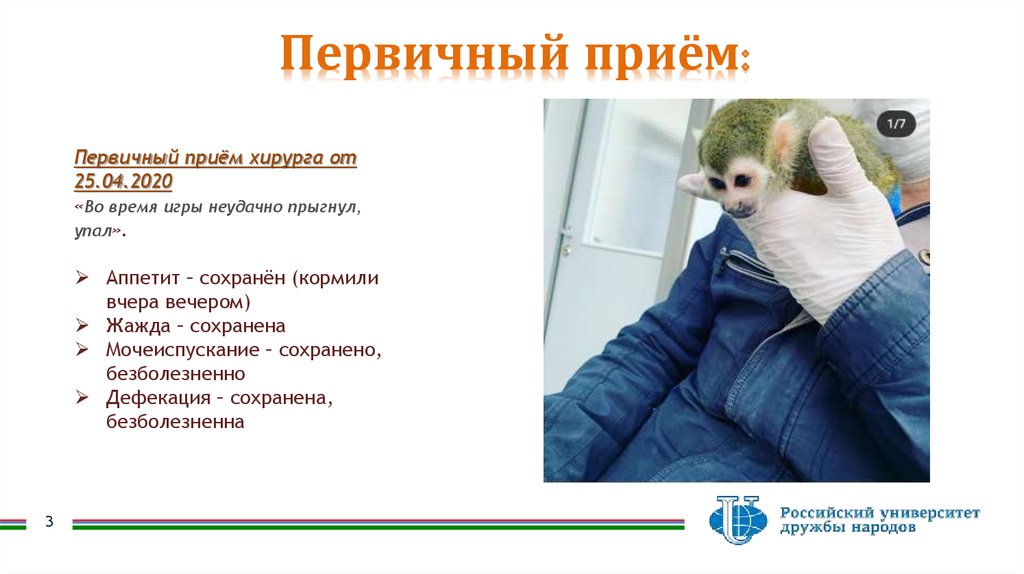 Первичный приём:

Первичный приём хирурга от 25.04.2020

«Во время игры неудачно прыгнул, упал».

➢ Аппетит – сохранён (кормили вчера вечером)
➢ Жажда – сохранена
➢ Мочеиспускание – сохранено, безболезненно
➢ Дефекация – сохранена, безболезненна

1/7

3

Российский университет дружбы народов